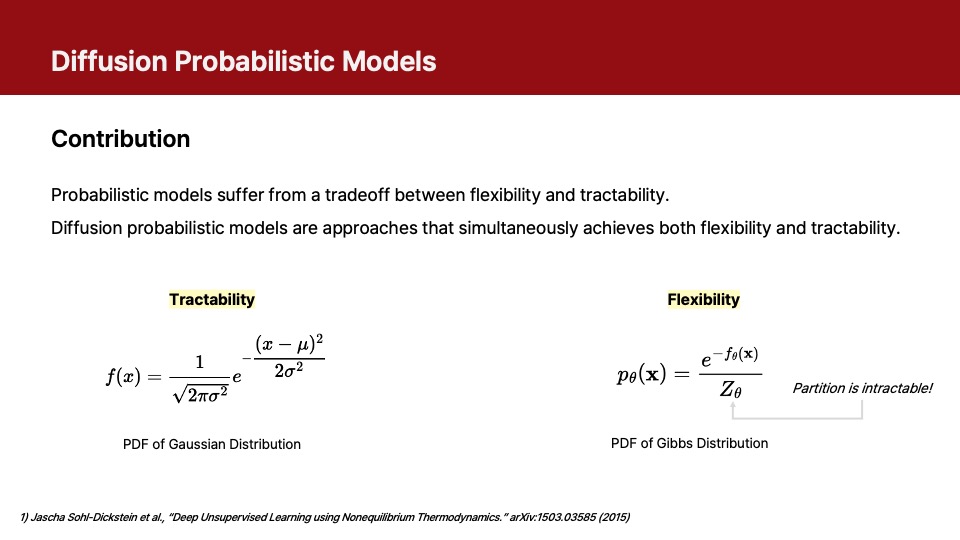 Diffusion Probabilistic Models

Contribution

Probabilistic models suffer from a tradeoff between flexibility and tractability.

Diffusion probabilistic models are approaches that simultaneously achieves both flexibility and tractability.

Tractability

$f(x) = \frac{1}{\sqrt{2\pi\sigma^2}} e^{-\frac{(x-\mu)^2}{2\sigma^2}}$

PDF of Gaussian Distribution

Flexibility

$p_\theta(\mathbf{x}) = \frac{e^{-f_\theta(\mathbf{x})}}{Z_\theta}$

Partition is intractable!

PDF of Gibbs Distribution

1) Jascha Sohl-Dickstein et al., "Deep Unsupervised Learning using Nonequilibrium Thermodynamics." arXiv:1503.03585 (2015)